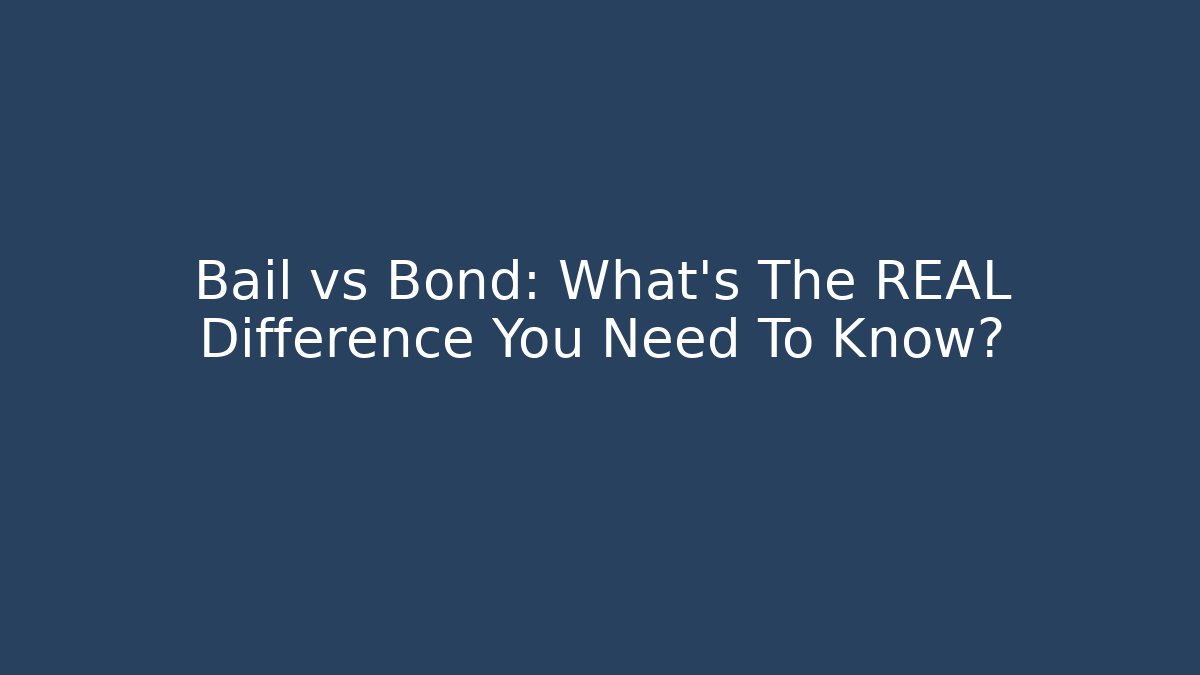 Bail vs Bond: What's The REAL Difference You Need To Know?